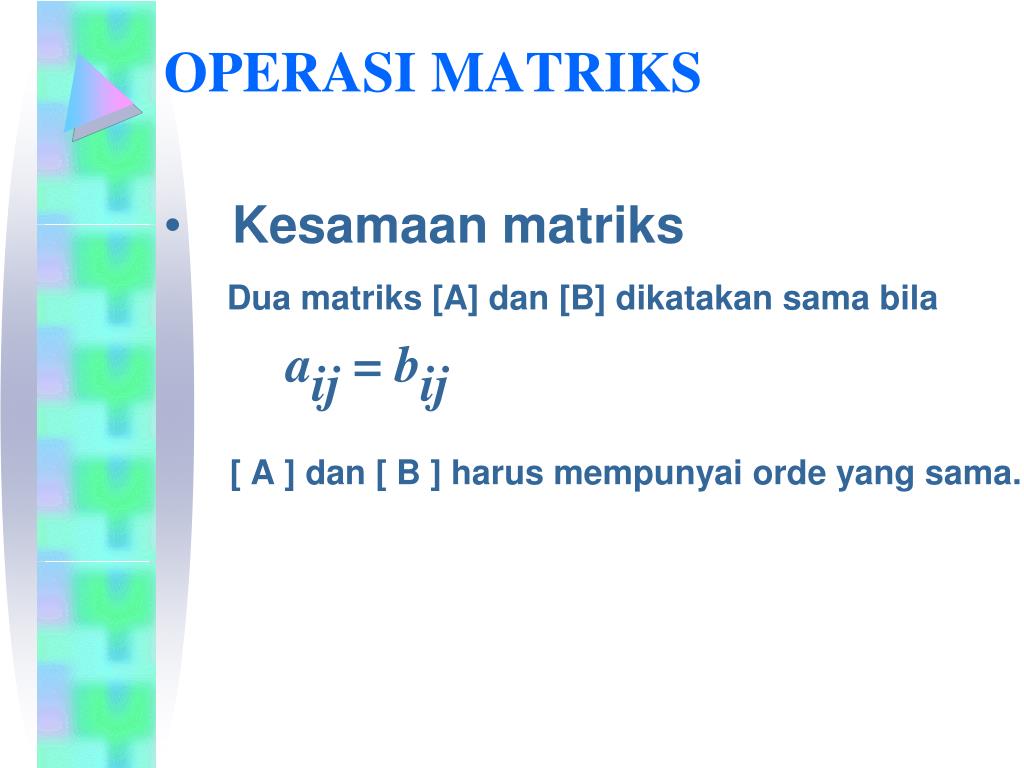 OPERASI MATRIKS

• Kesamaan matriks

Dua matriks [A] dan [B] dikatakan sama bila

$a_{ij} = b_{ij}$

[ A ] dan [ B ] harus mempunyai orde yang sama.